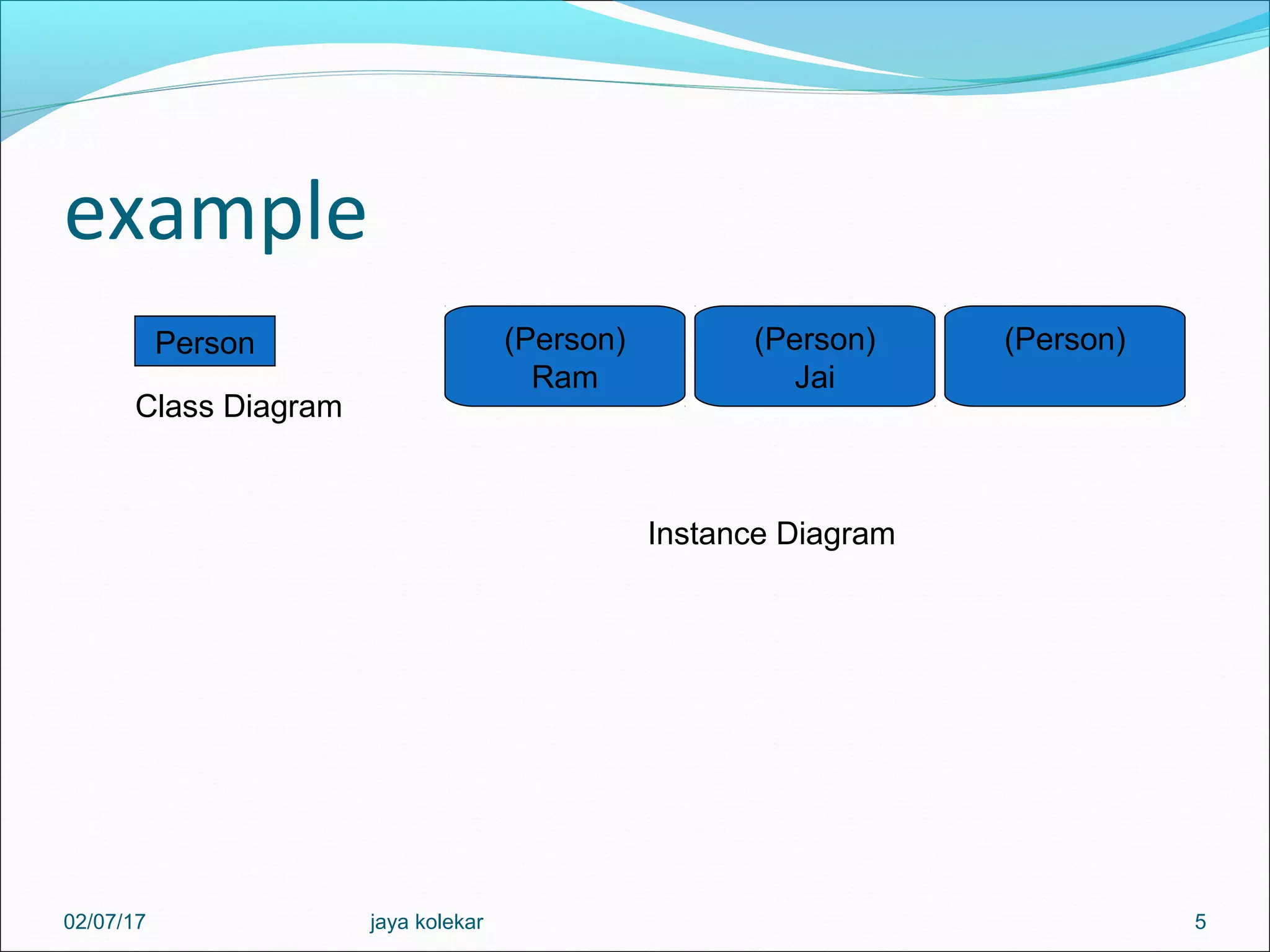 example

Person

Class Diagram

(Person)
Ram

(Person)
Jai

(Person)

Instance Diagram

02/07/17

jaya kolekar

5